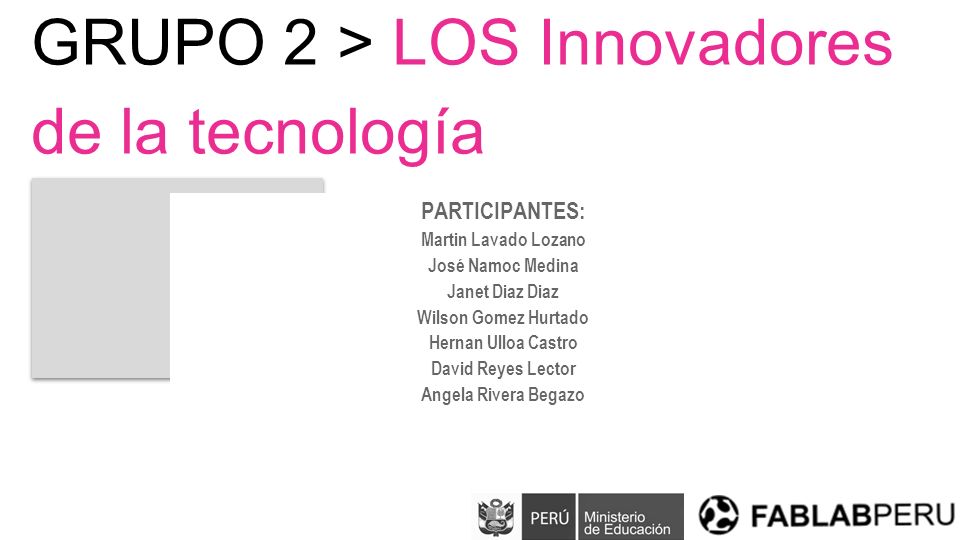 GRUPO 2 > LOS Innovadores de la tecnología

PARTICIPANTES:
Martin Lavado Lozano
José Namoc Medina
Janet Diaz Diaz
Wilson Gomez Hurtado
Hernan Ulloa Castro
David Reyes Lector
Angela Rivera Begazo

PERÚ Ministerio de Educación

FABLABPERU